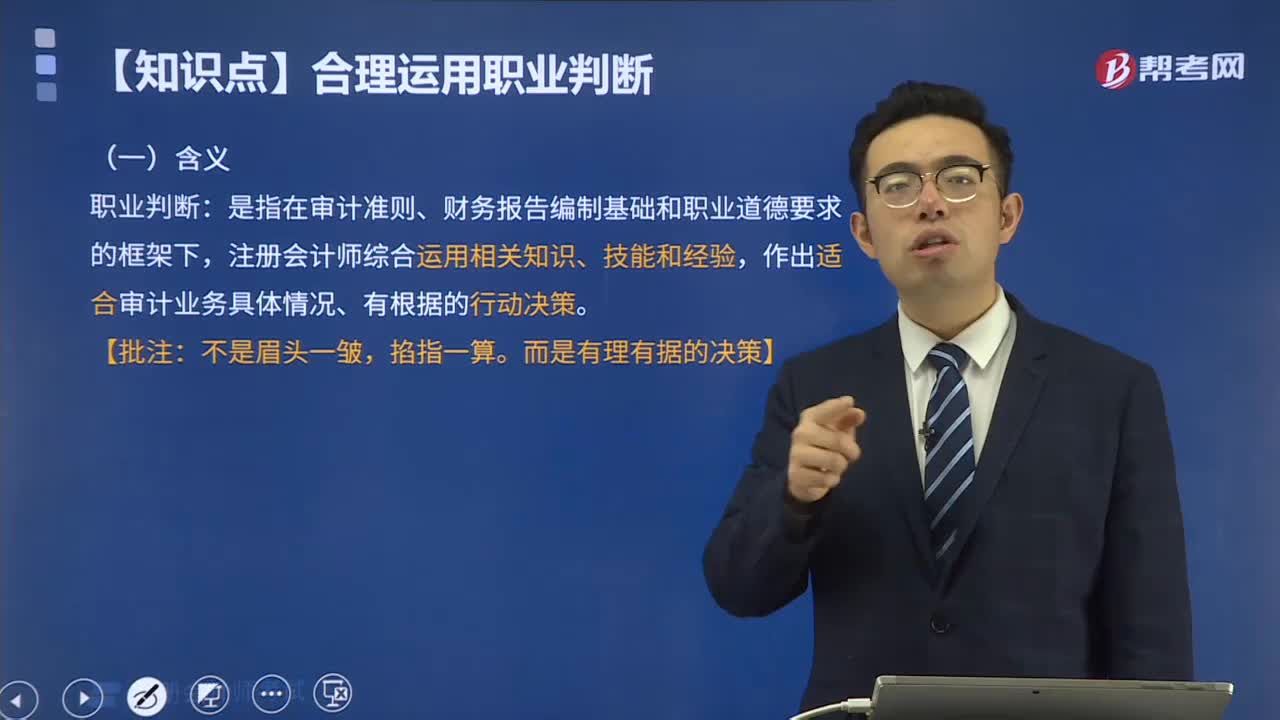 【知识点】合理运用职业判断

帮考网

（一）含义

职业判断：是指在审计准则、财务报告编制基础和职业道德要求的框架下，注册会计师综合运用相关知识、技能和经验，作出适合审计业务具体情况、有根据的行动决策。

【批注：不是眉头一皱，掐指一算。而是有理有据的决策】